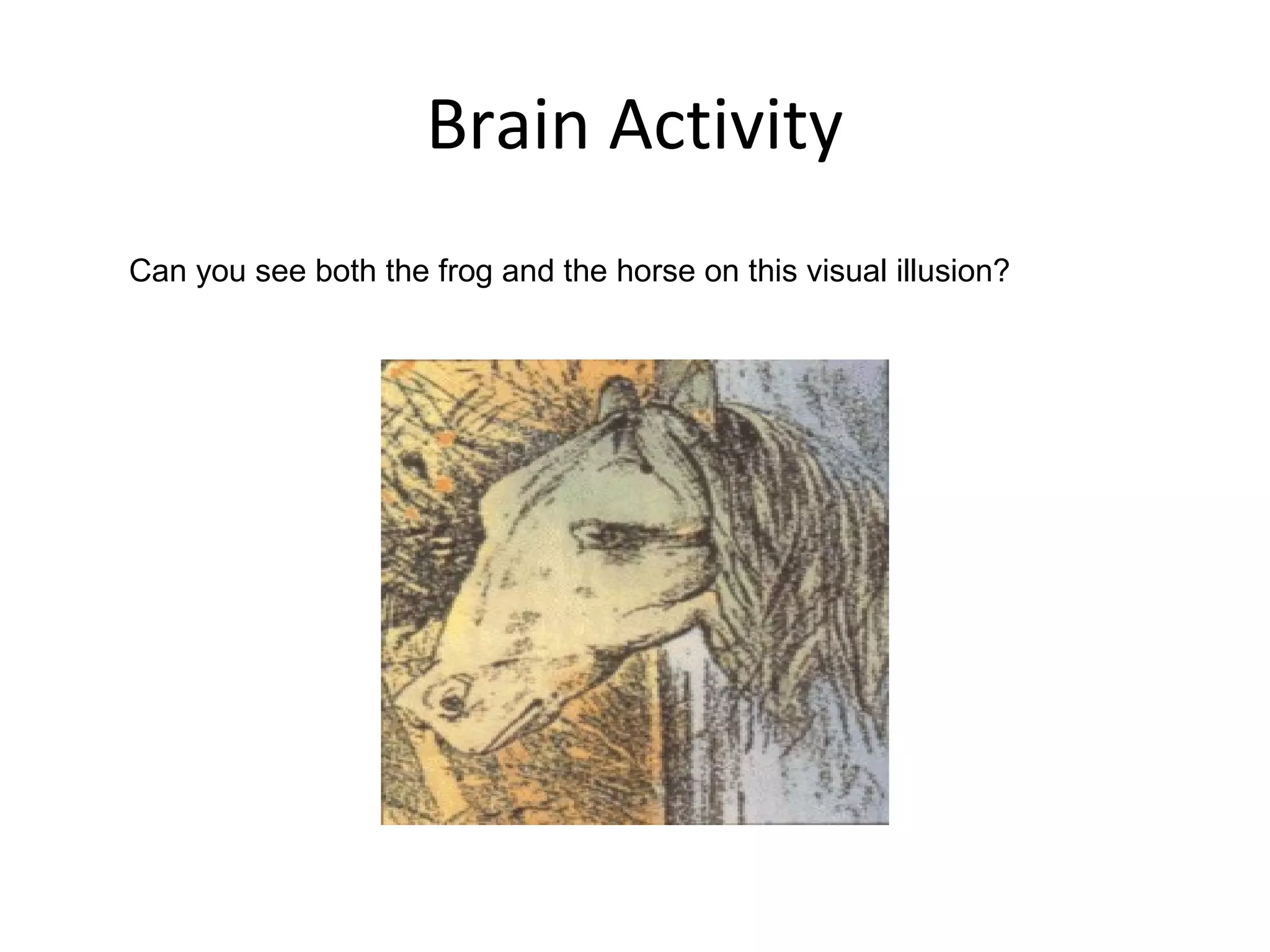 Brain Activity

Can you see both the frog and the horse on this visual illusion?